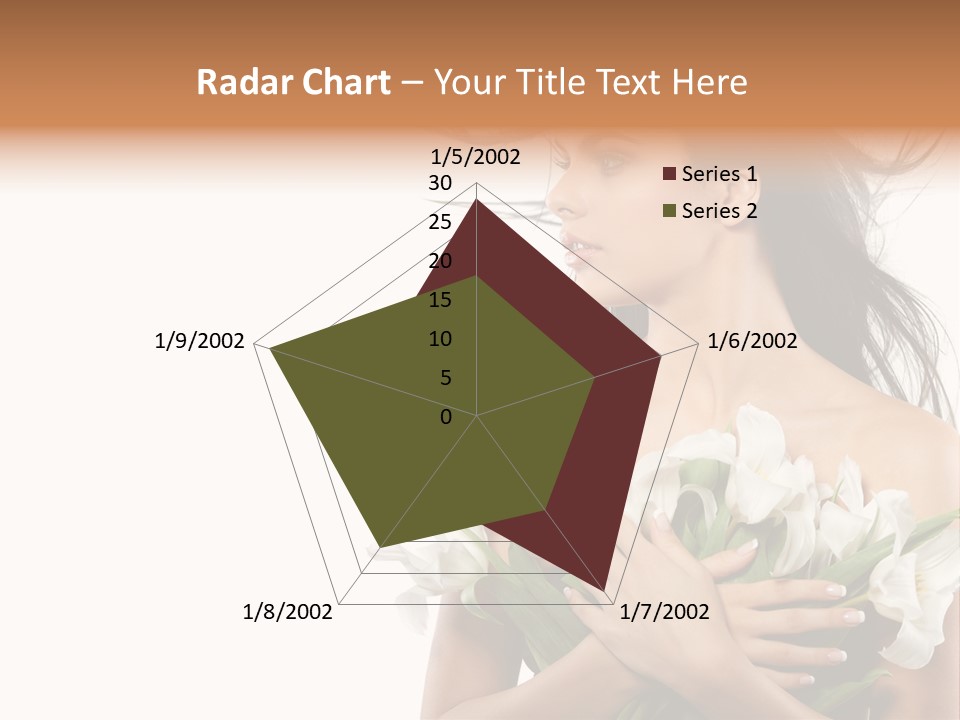 Radar Chart – Your Title Text Here

1/5/2002
30
25
20
15
10
5
0
1/6/2002
1/7/2002
1/8/2002
1/9/2002

Series 1
Series 2